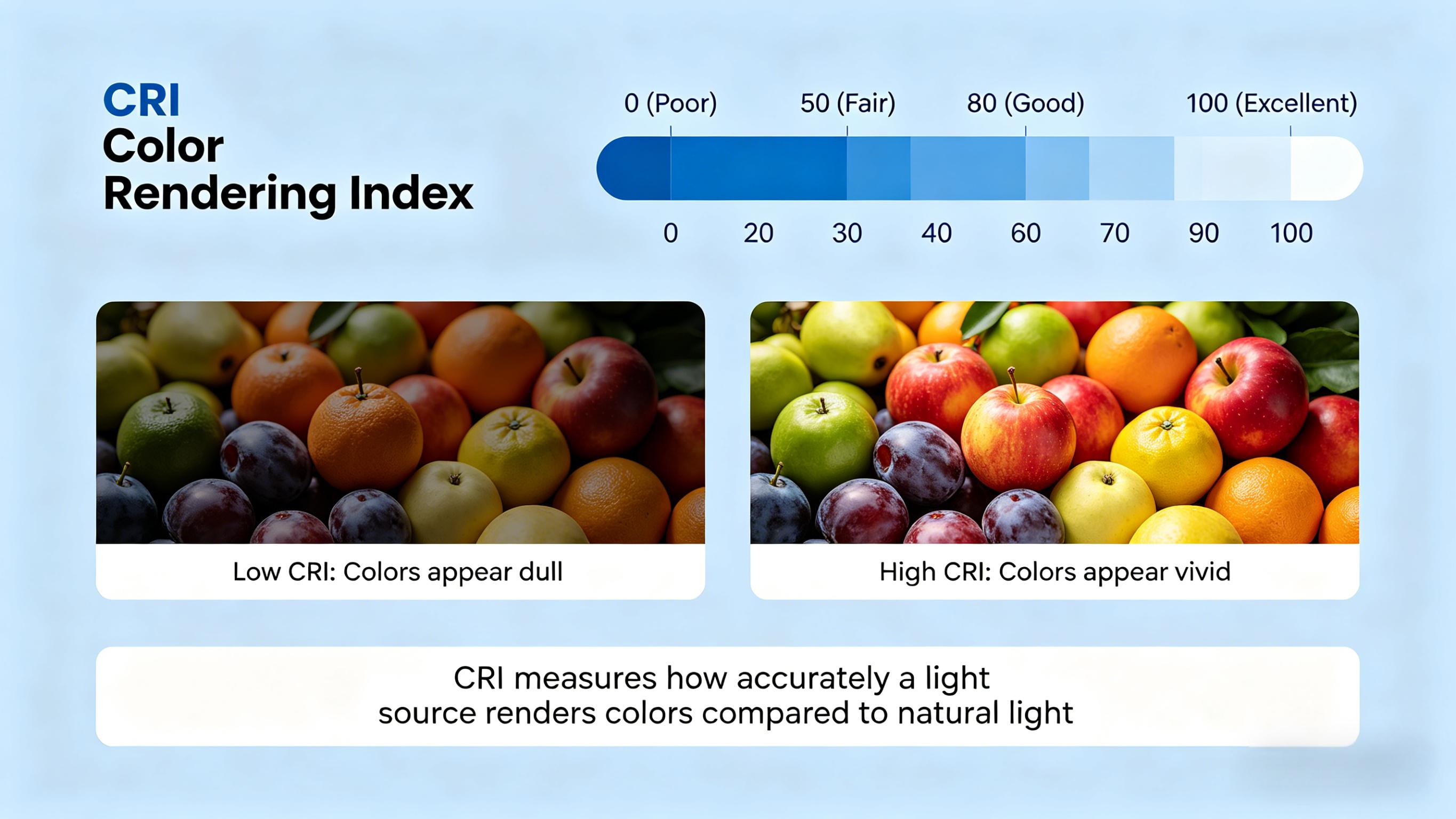 CRI
Color
Rendering Index

0 (Poor) 50 (Fair) 80 (Good) 100 (Excellent)

0 20 30 40 60 70 90 100

Low CRI: Colors appear dull

High CRI: Colors appear vivid

CRI measures how accurately a light source renders colors compared to natural light